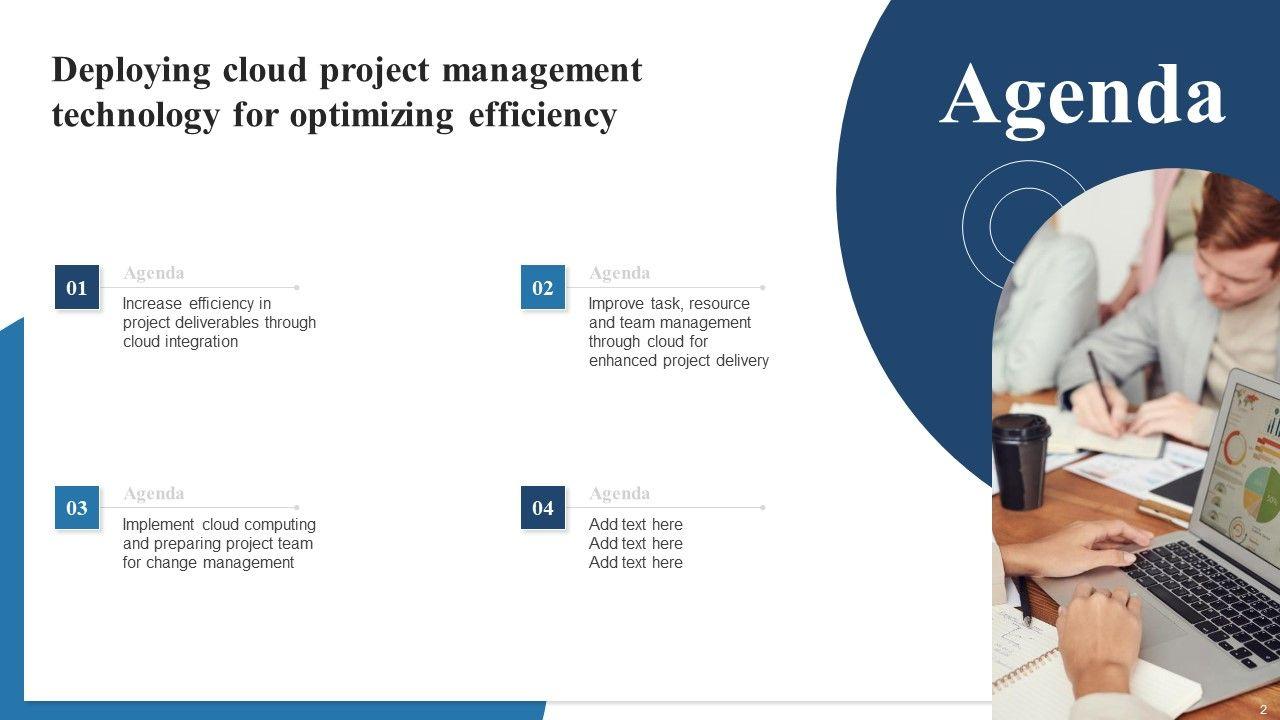 Deploying cloud project management technology for optimizing efficiency

Agenda

01
Agenda
Increase efficiency in project deliverables through cloud integration

02
Agenda
Improve task, resource and team management through cloud for enhanced project delivery

03
Agenda
Implement cloud computing and preparing project team for change management

04
Agenda
Add text here
Add text here
Add text here

2